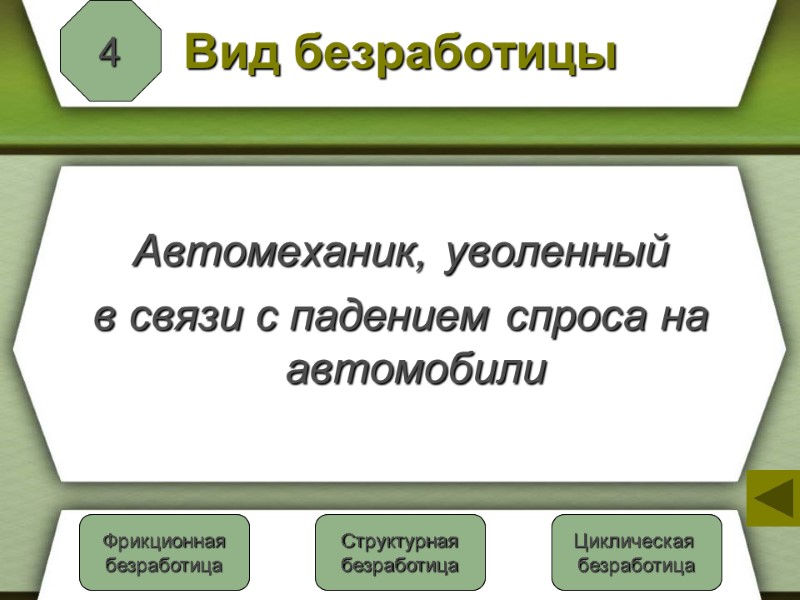 4

Вид безработицы

Автомеханик, уволенный в связи с падением спроса на автомобили

Фрикционная безработица

Структурная безработица

Циклическая безработица